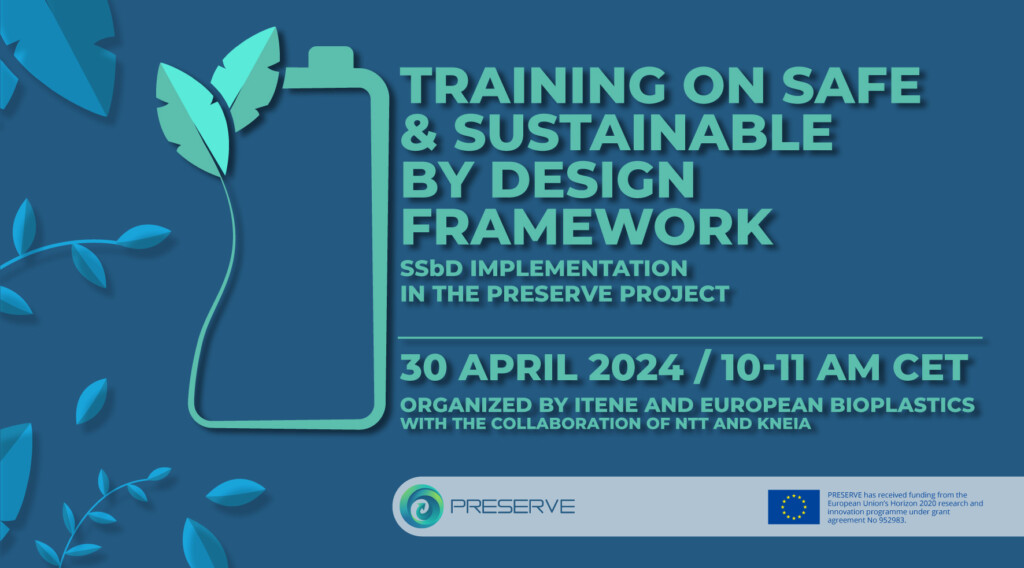 TRAINING ON SAFE & SUSTAINABLE BY DESIGN FRAMEWORK

SSbD IMPLEMENTATION IN THE PRESERVE PROJECT

30 APRIL 2024 / 10-11 AM CET

ORGANIZED BY ITENE AND EUROPEAN BIOPLASTICS
WITH THE COLLABORATION OF NTT AND KNEIA

PRESERVE

PRESERVE has received funding from the European Union's Horizon 2020 research and innovation programme under grant agreement No 952983.